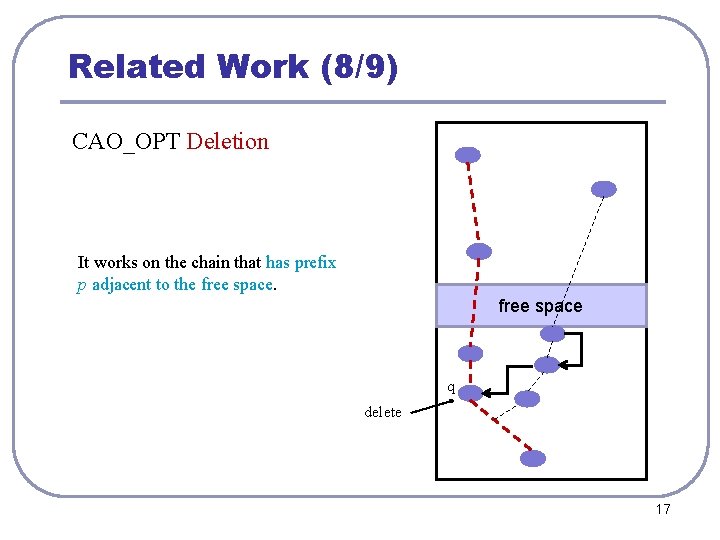 Related Work (8/9)

CAO_OPT Deletion

It works on the chain that has prefix $p$ adjacent to the free space.

free space

q

delete

17